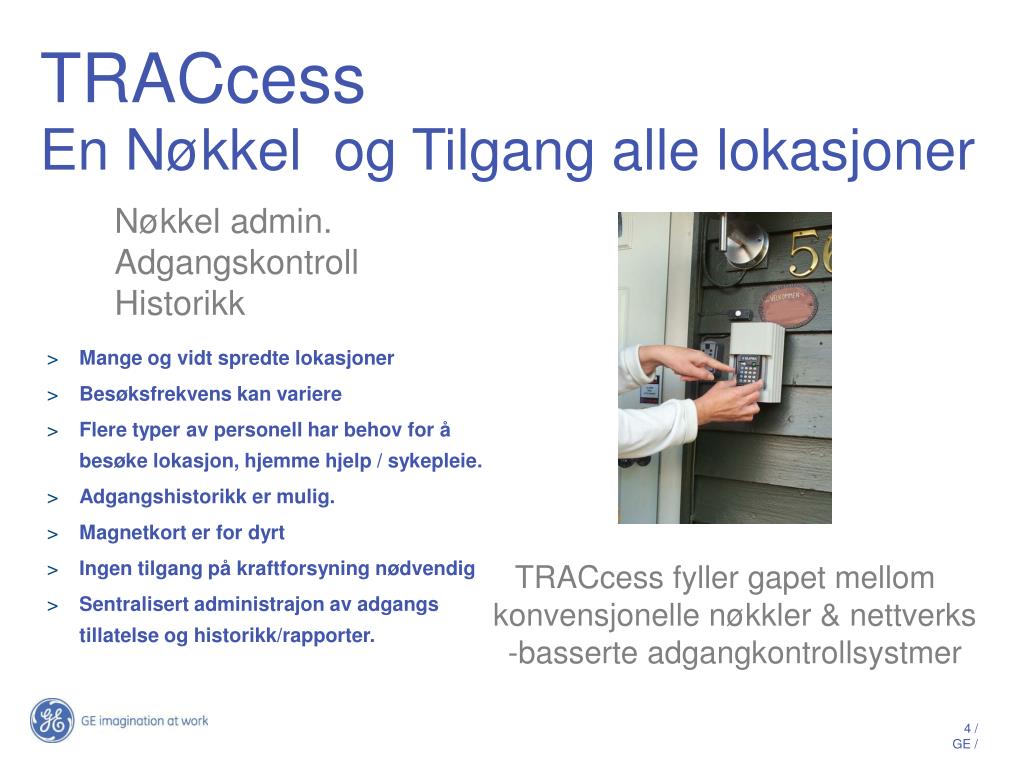 TRACcess
En Nøkkel  og Tilgang alle lokasjoner

Nøkkel admin.
Adgangskontroll
Historikk

> Mange og vidt spredte lokasjoner
> Besøksfrekvens kan variere
> Flere typer av personell har behov for å besøke lokasjon, hjemme hjelp / sykepleie.
> Adgangshistorikk er mulig.
> Magnetkort er for dyrt
> Ingen tilgang på kraftforsyning nødvendig
> Sentralisert administrajon av adgangs tillatelse og historikk/rapporter.

56

VELKOMMEN

TRACcess fyller gapet mellom konvensjonelle nøkkler & nettverks -basserte adgangkontrollsystmer

GE imagination at work

4 /
GE /